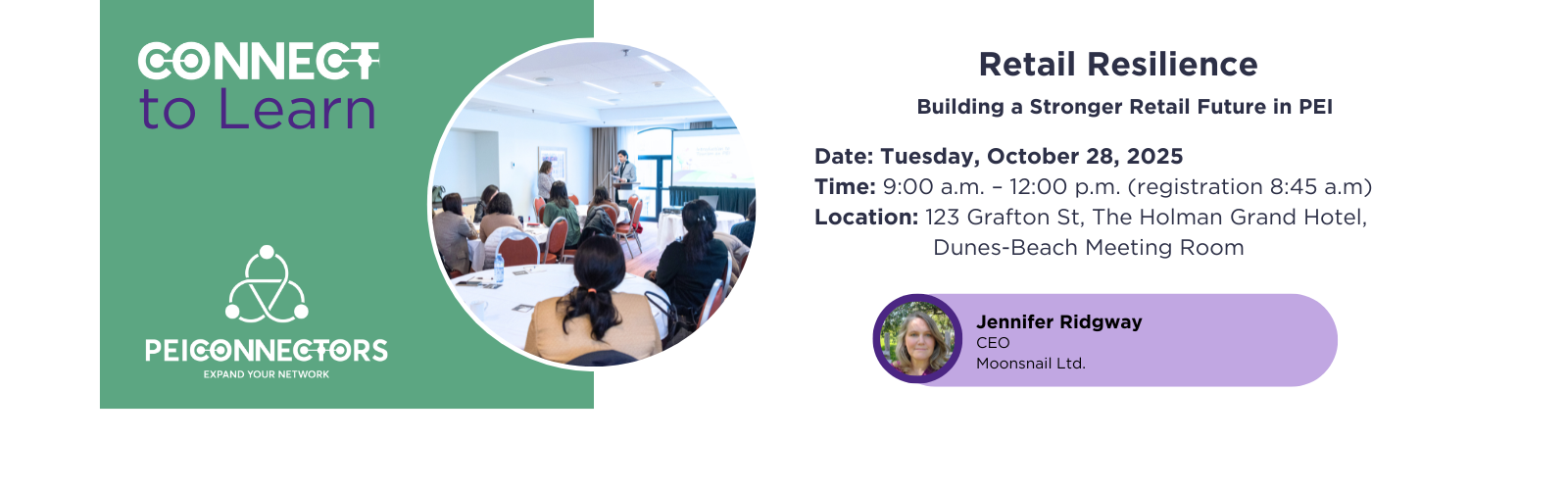 CONNECT
to Learn

PEICONNECTORS
EXPAND YOUR NETWORK

Retail Resilience

Building a Stronger Retail Future in PEI

Date: Tuesday, October 28, 2025
Time: 9:00 a.m. – 12:00 p.m. (registration 8:45 a.m)
Location: 123 Grafton St, The Holman Grand Hotel, Dunes-Beach Meeting Room

Jennifer Ridgway
CEO
Moonsnail Ltd.